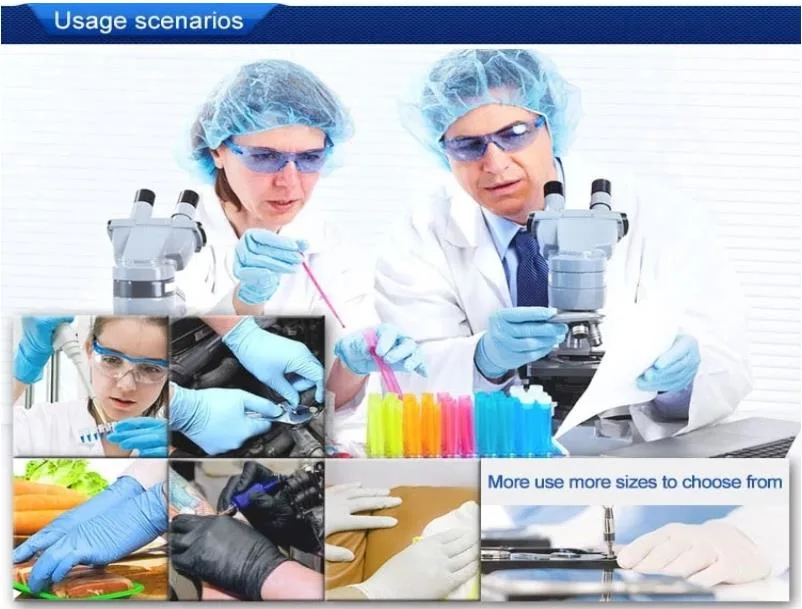 Usage scenarios

More use more sizes to choose from